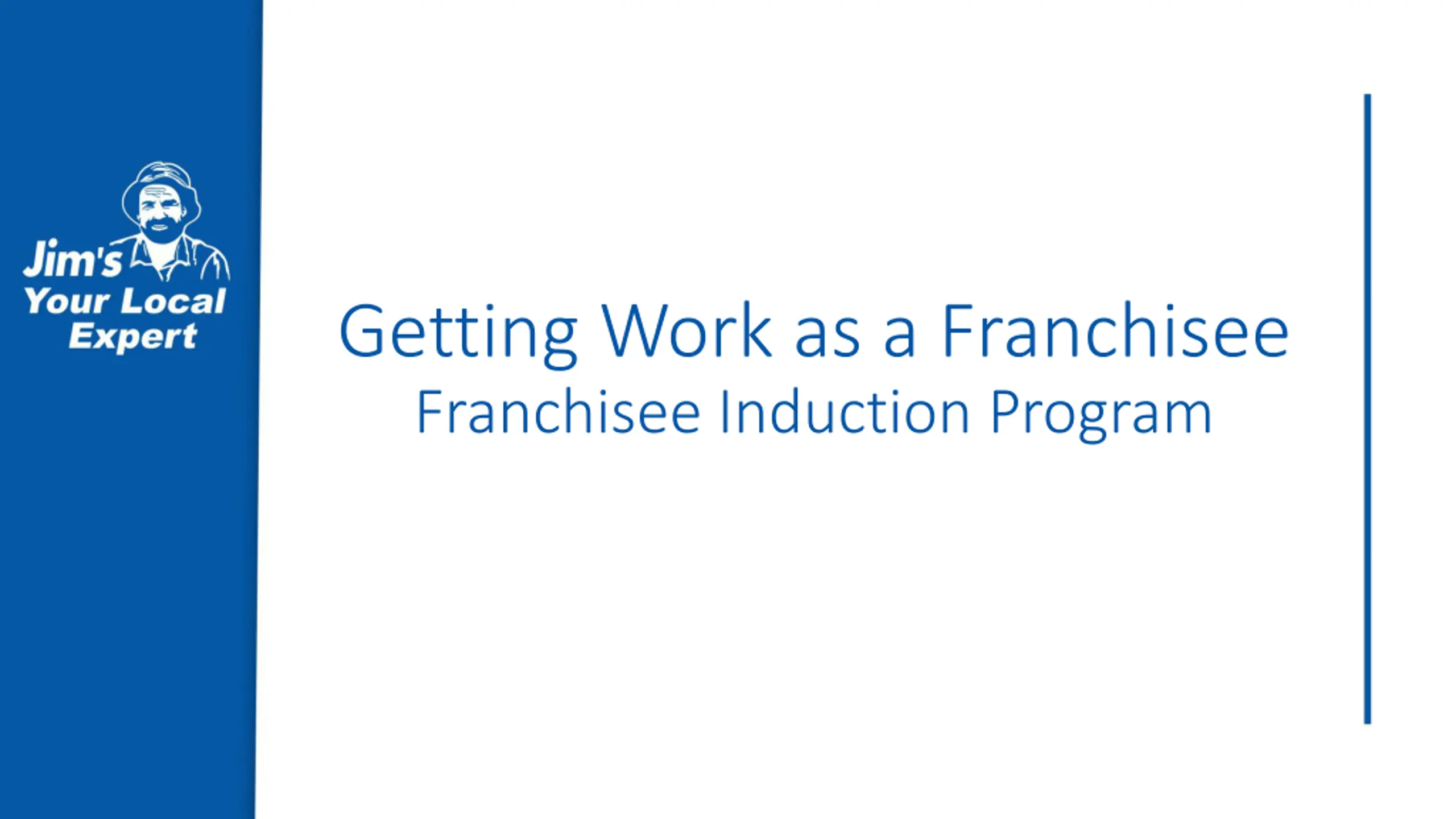 Jim's
Your Local Expert

Getting Work as a Franchisee
Franchisee Induction Program